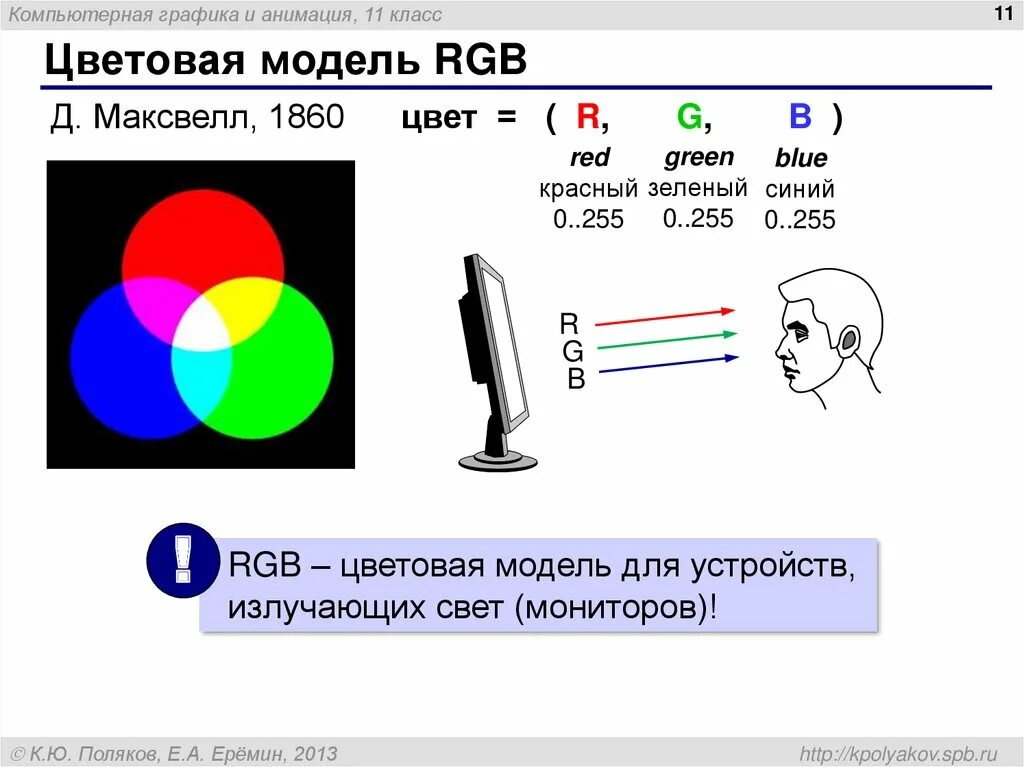 Компьютерная графика и анимация, 11 класс

11

Цветовая модель RGB

Д. Максвелл, 1860

цвет = ( R, G, B )

red
красный
0..255

green
зеленый
0..255

blue
синий
0..255

R
G
B

!

RGB – цветовая модель для устройств, излучающих свет (мониторов)!

© К.Ю. Поляков, Е.А. Ерёмин, 2013

http://kpolyakov.spb.ru